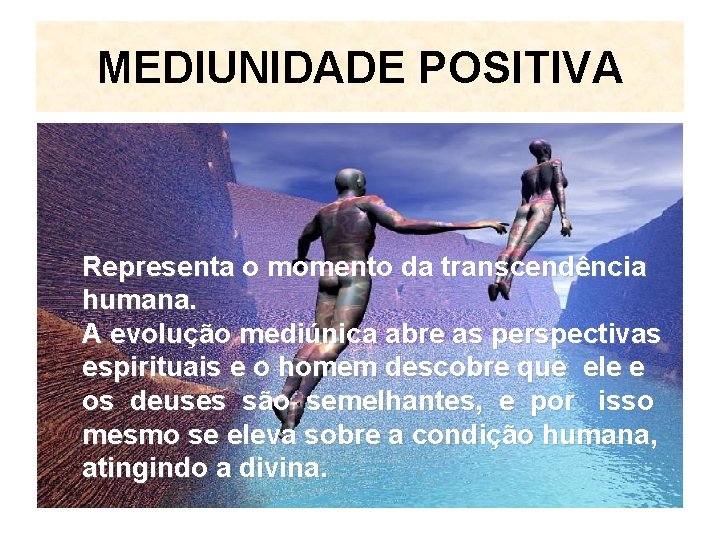 MEDIUNIDADE POSITIVA

Representa o momento da transcendência humana.
A evolução mediúnica abre as perspectivas espirituais e o homem descobre que ele e os deuses são semelhantes, e por isso mesmo se eleva sobre a condição humana, atingindo a divina.